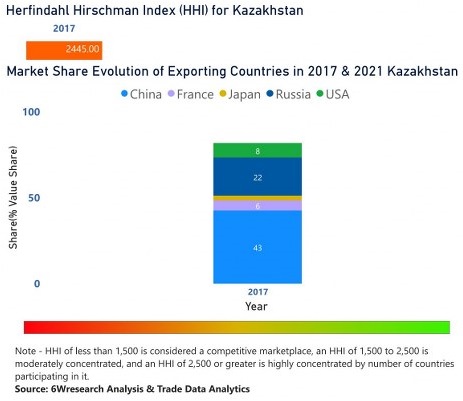 Herfindahl Hirschman Index (HHI) for Kazakhstan

2017

2445.00

Market Share Evolution of Exporting Countries in 2017 & 2021 Kazakhstan

China France Japan Russia USA

100

50

0

Share(% Value Share)

8

22

6

43

2017

Year

Note - HHI of less than 1,500 is considered a competitive marketplace, an HHI of 1,500 to 2,500 is moderately concentrated, and an HHI of 2,500 or greater is highly concentrated by number of countries participating in it.

Source: 6Wresearch Analysis & Trade Data Analytics